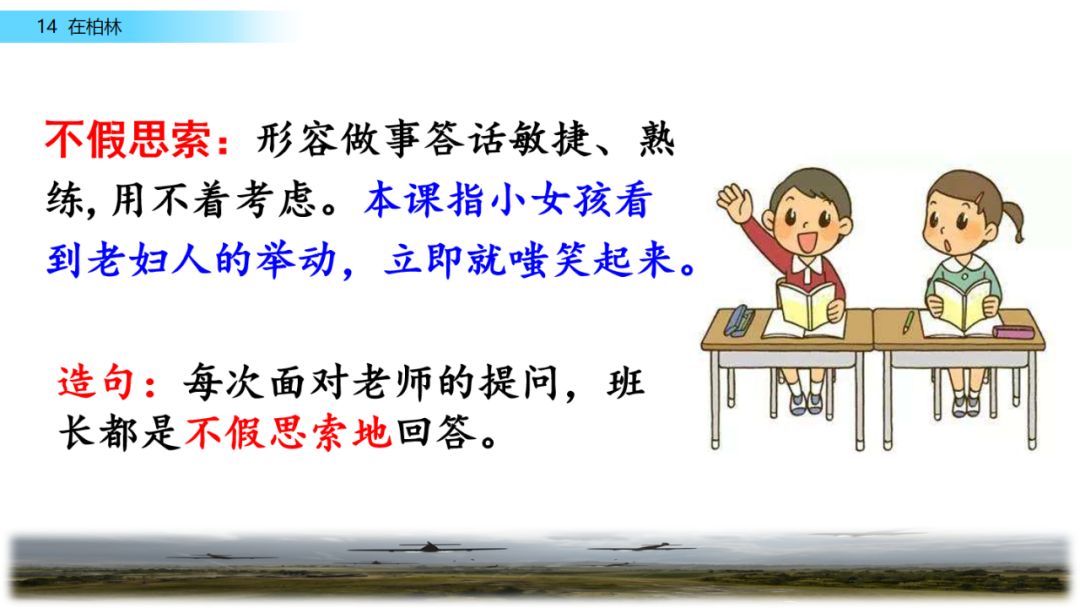 14 在柏林

不假思索：形容做事答话敏捷、熟练，用不着考虑。本课指小女孩看到老妇人的举动，立即就嗤笑起来。

造句：每次面对老师的提问，班长都是不假思索地回答。